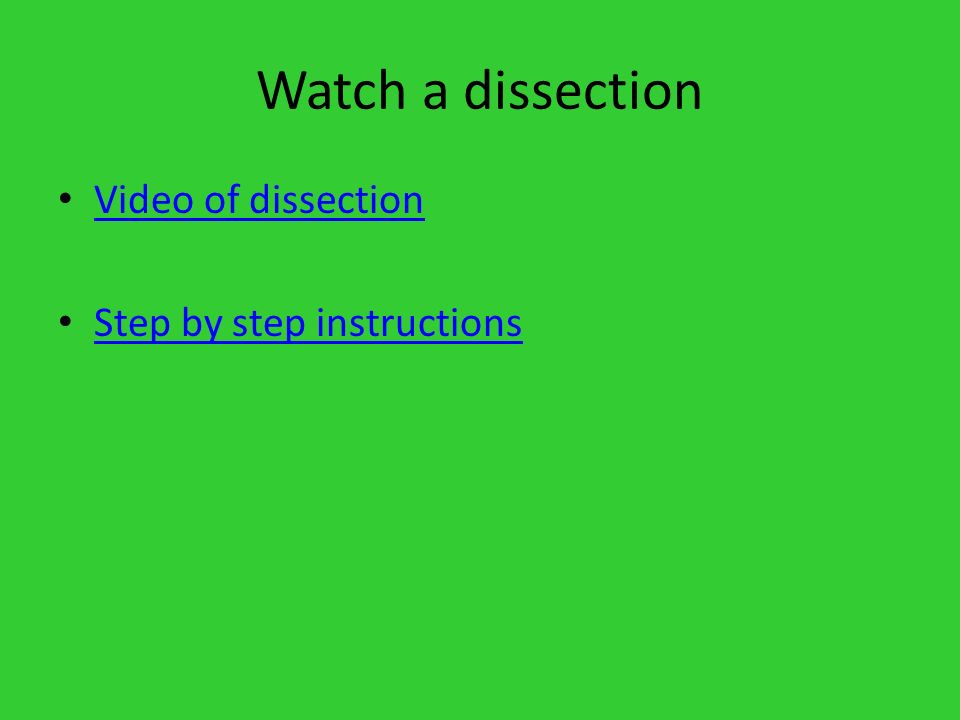 Watch a dissection

• Video of dissection

• Step by step instructions